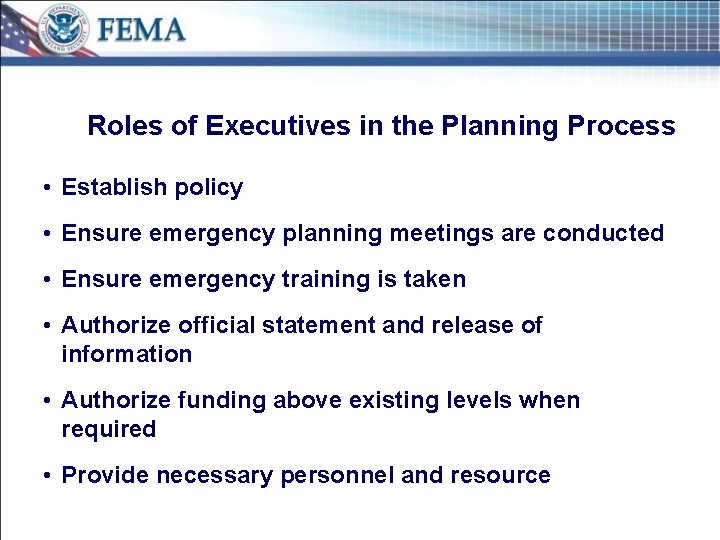 U.S. DEPARTMENT OF HOMELAND SECURITY

FEMA

Roles of Executives in the Planning Process

• Establish policy

• Ensure emergency planning meetings are conducted

• Ensure emergency training is taken

• Authorize official statement and release of information

• Authorize funding above existing levels when required

• Provide necessary personnel and resource